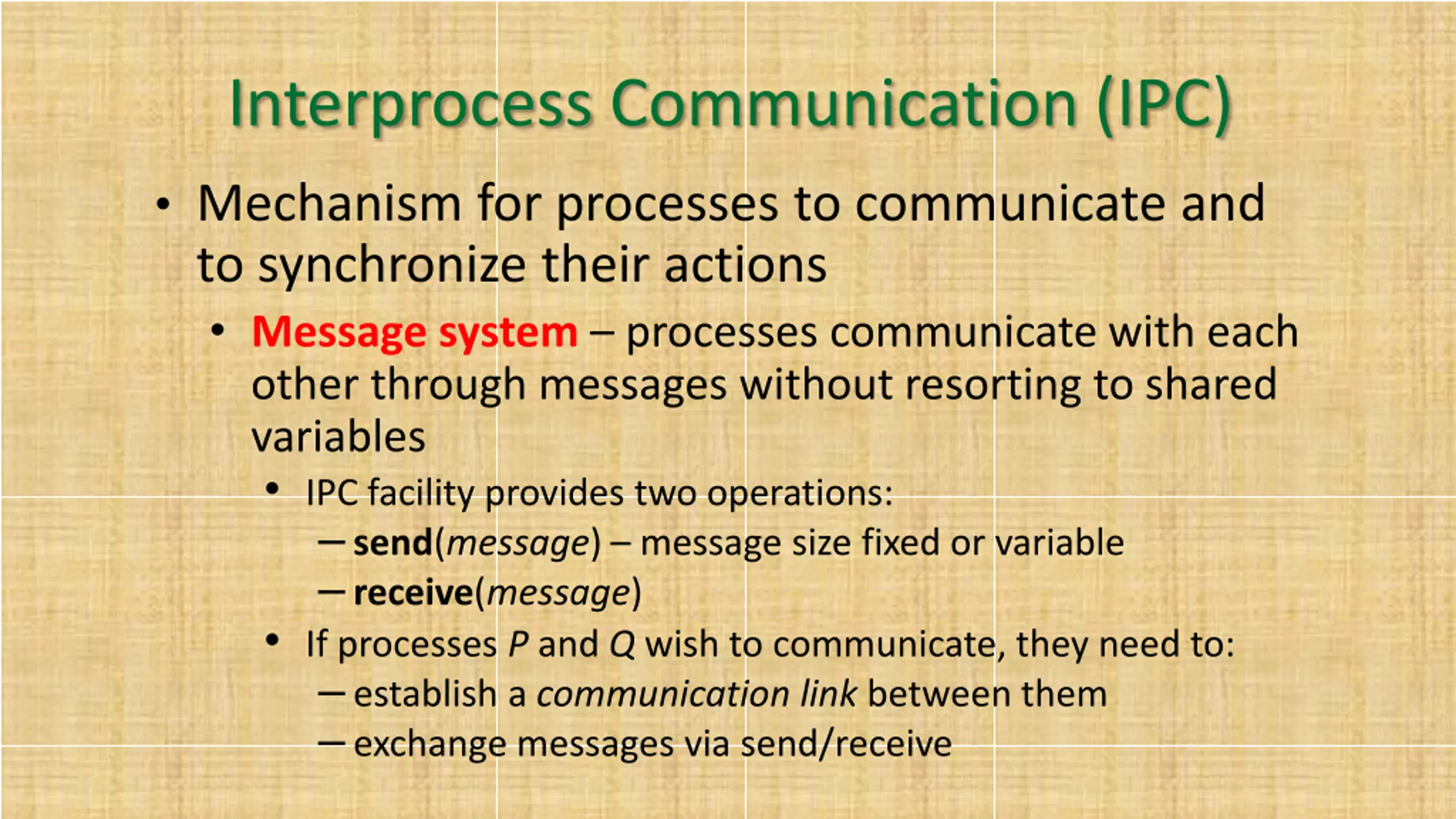 Interprocess Communication (IPC)

• Mechanism for processes to communicate and to synchronize their actions

• Message system – processes communicate with each other through messages without resorting to shared variables

• IPC facility provides two operations:

– send(message) – message size fixed or variable

– receive(message)

• If processes P and Q wish to communicate, they need to:

– establish a communication link between them

– exchange messages via send/receive